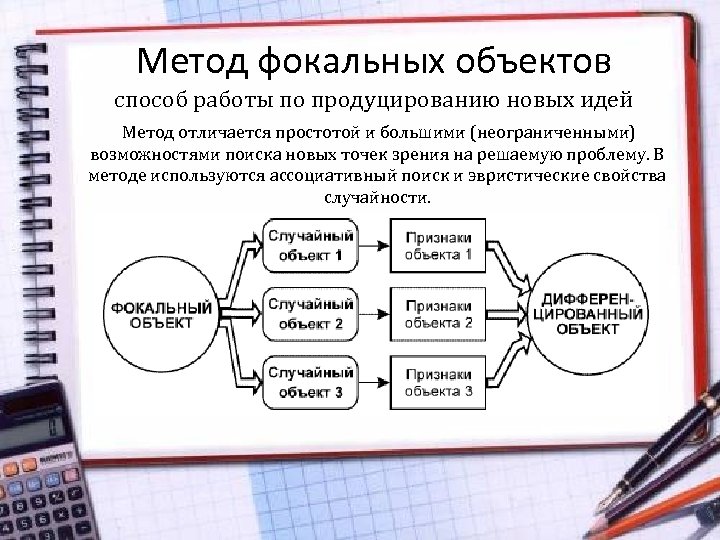 Метод фокальных объектов

способ работы по продуцированию новых идей

Метод отличается простотой и большими (неограниченными) возможностями поиска новых точек зрения на решаемую проблему. В методе используются ассоциативный поиск и эвристические свойства случайности.

ФОКАЛЬНЫЙ ОБЪЕКТ

Случайный объект 1

Случайный объект 2

Случайный объект 3

Признаки объекта 1

Признаки объекта 2

Признаки объекта 3

ДИФФЕРЕН-ЦИРОВАННЫЙ ОБЪЕКТ